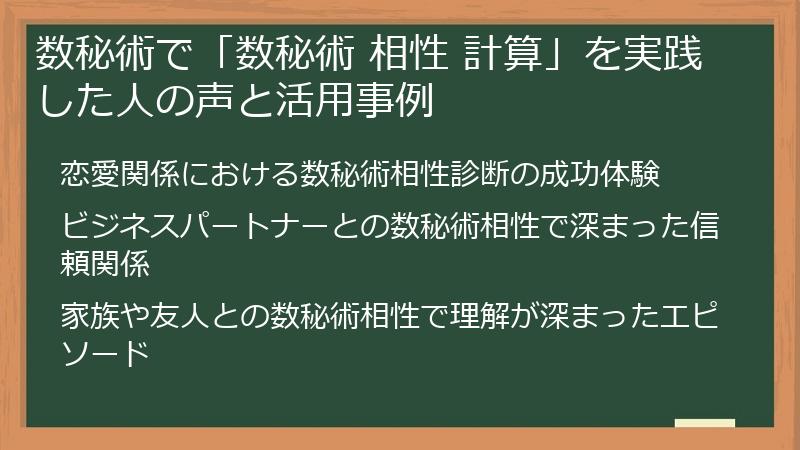 数秘術で「数秘術 相性 計算」を実践した人の声と活用事例

恋愛関係における数秘術相性診断の成功体験

ビジネスパートナーとの数秘術相性で深まった信頼関係

家族や友人との数秘術相性で理解が深まったエピソード